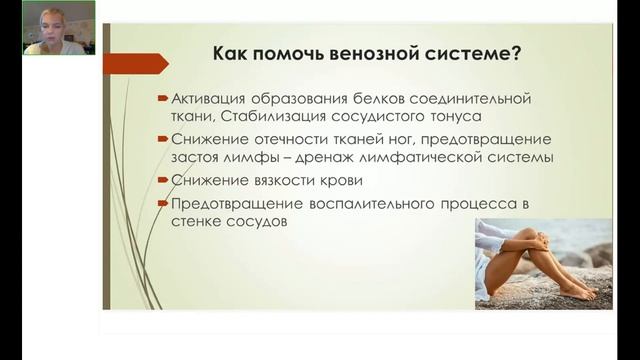 Как помочь венозной системе?

Активация образования белков соединительной ткани, Стабилизация сосудистого тонуса

Снижение отечности тканей ног, предотвращение застоя лимфы – дренаж лимфатической системы

Снижение вязкости крови

Предотвращение воспалительного процесса в стенке сосудов